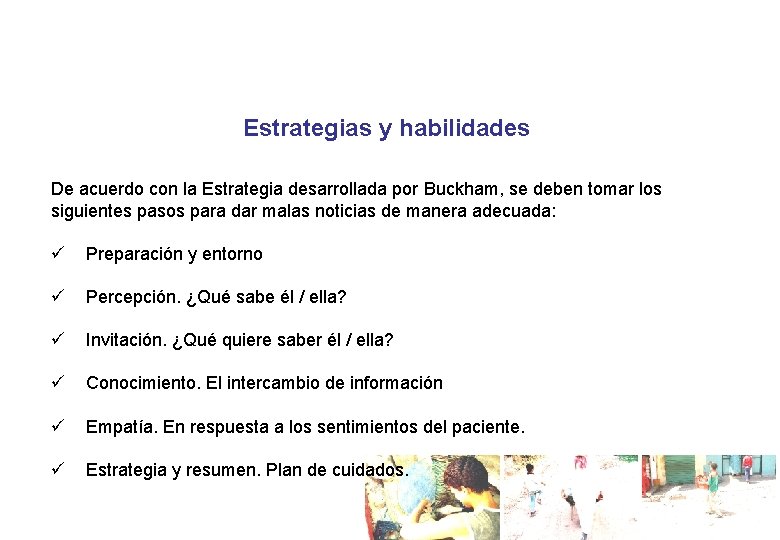 Estrategias y habilidades

De acuerdo con la Estrategia desarrollada por Buckham, se deben tomar los siguientes pasos para dar malas noticias de manera adecuada:

✓ Preparación y entorno

✓ Percepción. ¿Qué sabe él / ella?

✓ Invitación. ¿Qué quiere saber él / ella?

✓ Conocimiento. El intercambio de información

✓ Empatía. En respuesta a los sentimientos del paciente.

✓ Estrategia y resumen. Plan de cuidados.